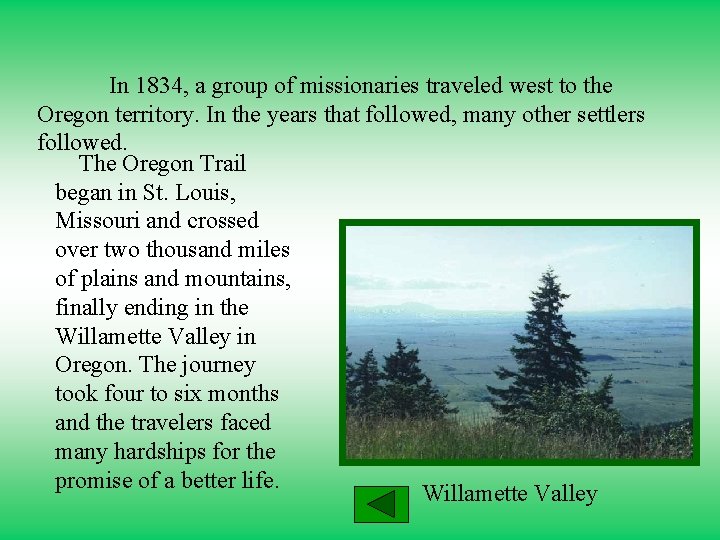 In 1834, a group of missionaries traveled west to the Oregon territory. In the years that followed, many other settlers followed.

The Oregon Trail began in St. Louis, Missouri and crossed over two thousand miles of plains and mountains, finally ending in the Willamette Valley in Oregon. The journey took four to six months and the travelers faced many hardships for the promise of a better life.

Willamette Valley